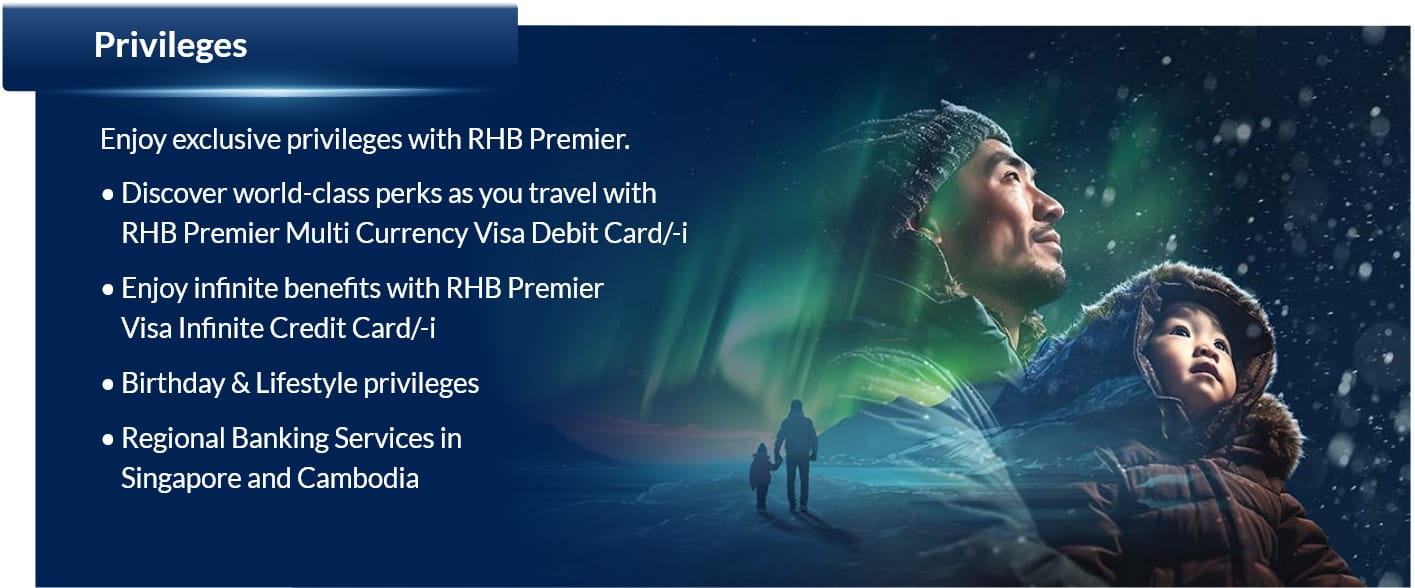 Privileges

Enjoy exclusive privileges with RHB Premier.

• Discover world-class perks as you travel with RHB Premier Multi Currency Visa Debit Card/-i

• Enjoy infinite benefits with RHB Premier Visa Infinite Credit Card/-i

• Birthday & Lifestyle privileges

• Regional Banking Services in Singapore and Cambodia